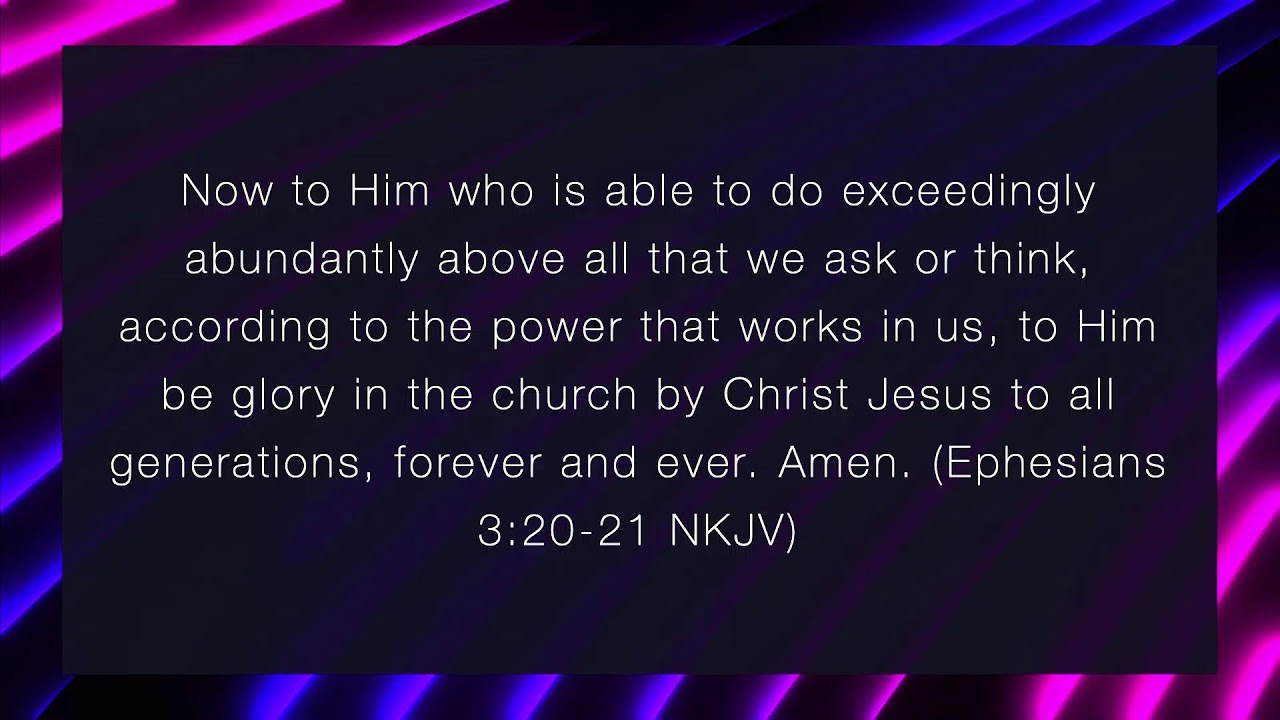 Now to Him who is able to do exceedingly abundantly above all that we ask or think, according to the power that works in us, to Him be glory in the church by Christ Jesus to all generations, forever and ever. Amen. (Ephesians 3:20-21 NKJV)